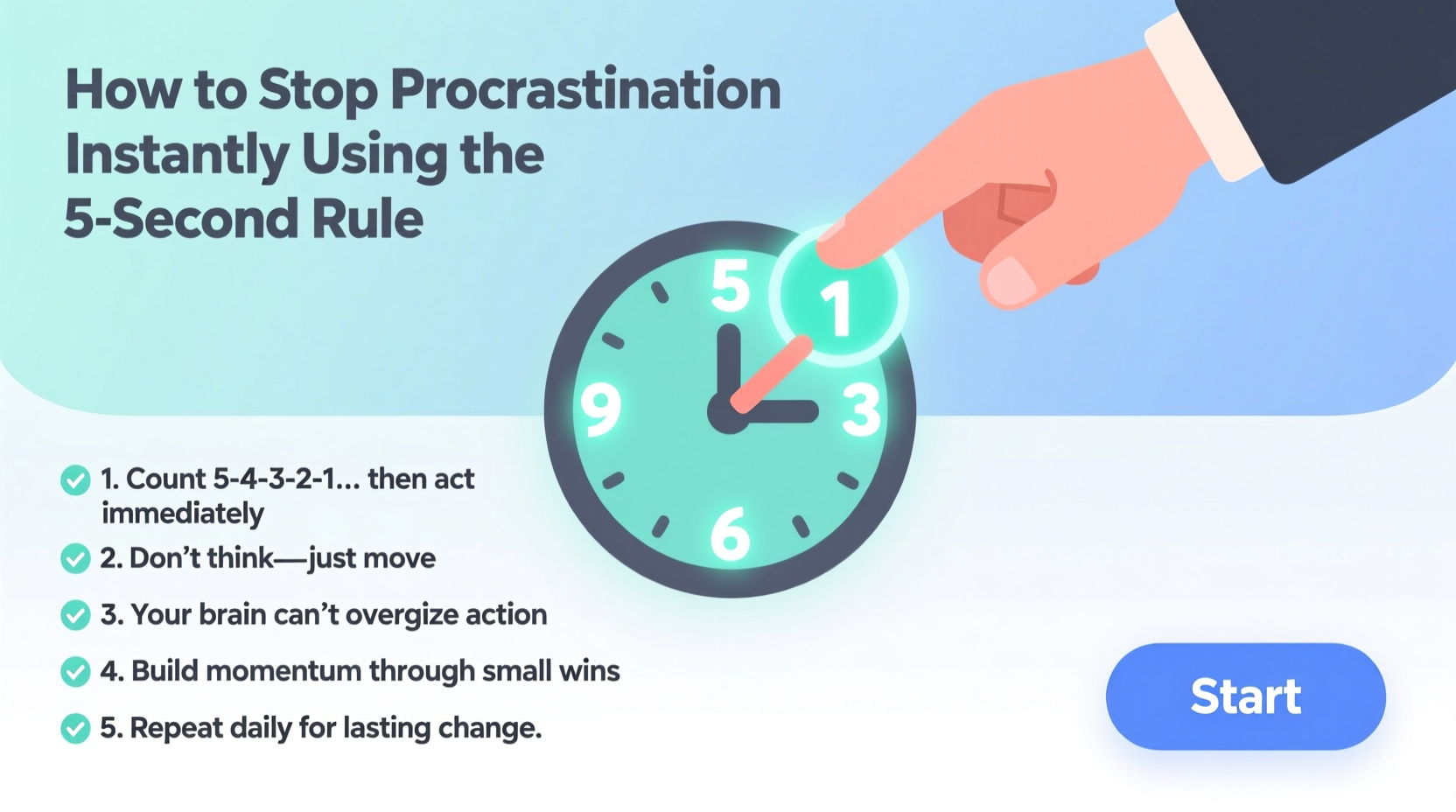 How to Stop Procrastination Instantly Using the 5-Second Rule

5
1
9
3
6

1. Count 5-4-3-2-1... then act immediately
2. Don't think—just move
3. Your brain can't overgize action
4. Build momentum through small wins
5. Repeat daily for lasting change.

Start